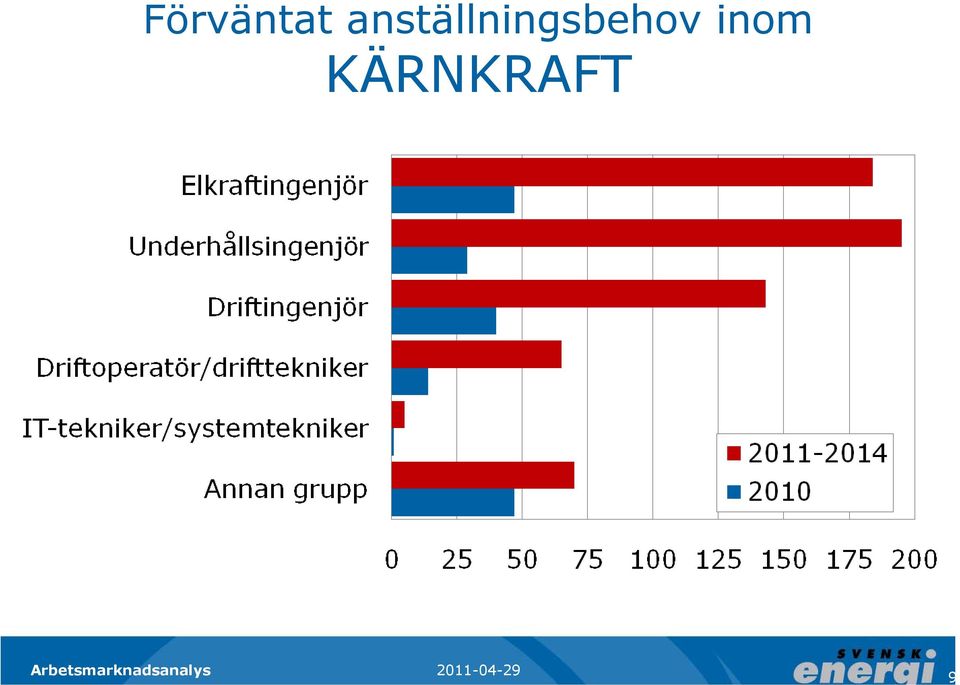 Förväntat anställningsbehov inom
KÄRNKRAFT

Elkraftingenjör
Underhållsingenjör
Driftingenjör
Driftoperatör/drifttekniker
IT-tekniker/systemtekniker
Annan grupp

2011-2014
2010

0 25 50 75 100 125 150 175 200

Arbetsmarknadsanalys
2011-04-29
SVENSK
energi
9